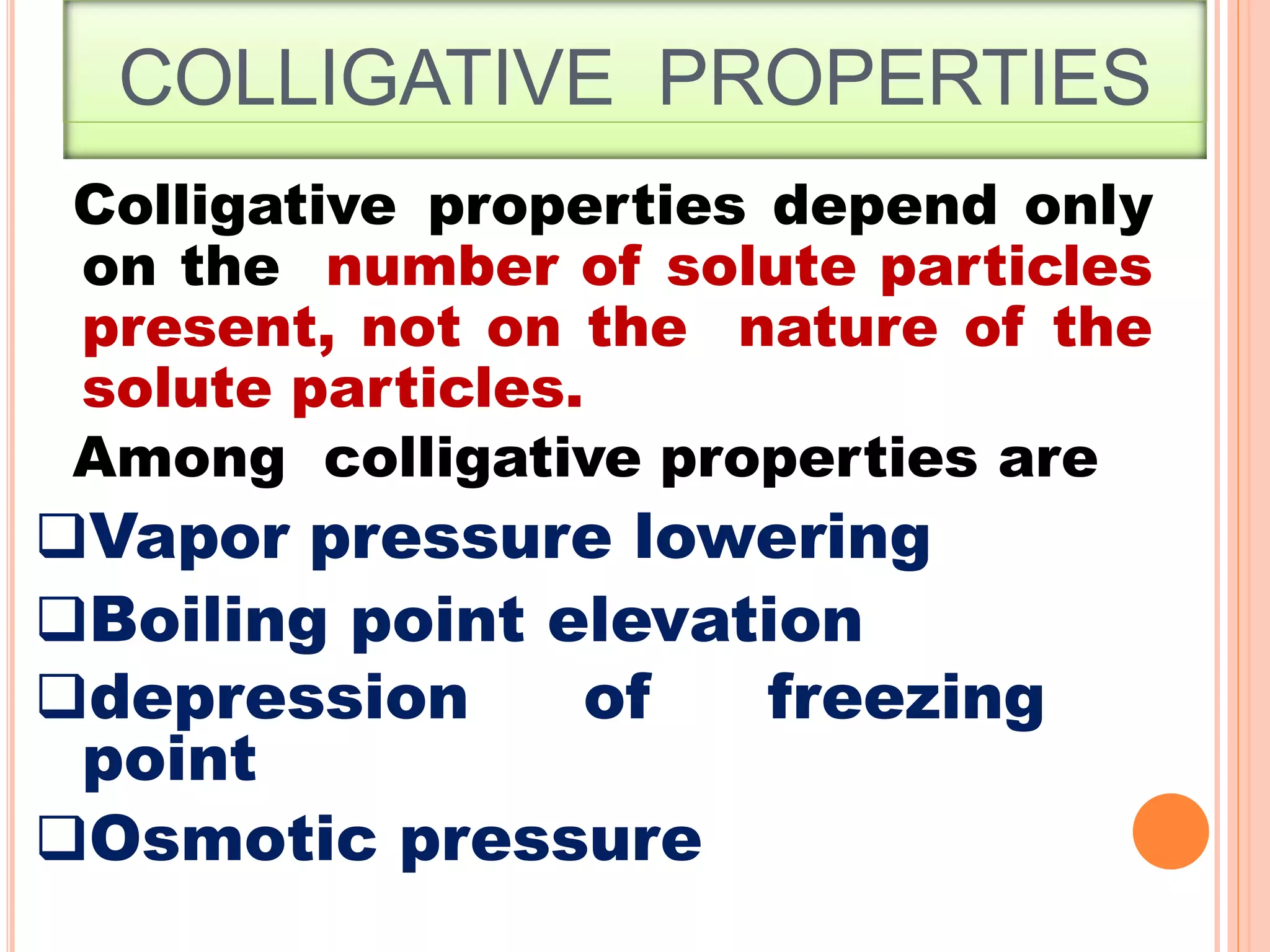 COLLIGATIVE PROPERTIES

Colligative properties depend only on the number of solute particles present, not on the nature of the solute particles.

Among colligative properties are

❑Vapor pressure lowering
❑Boiling point elevation
❑depression of freezing point
❑Osmotic pressure